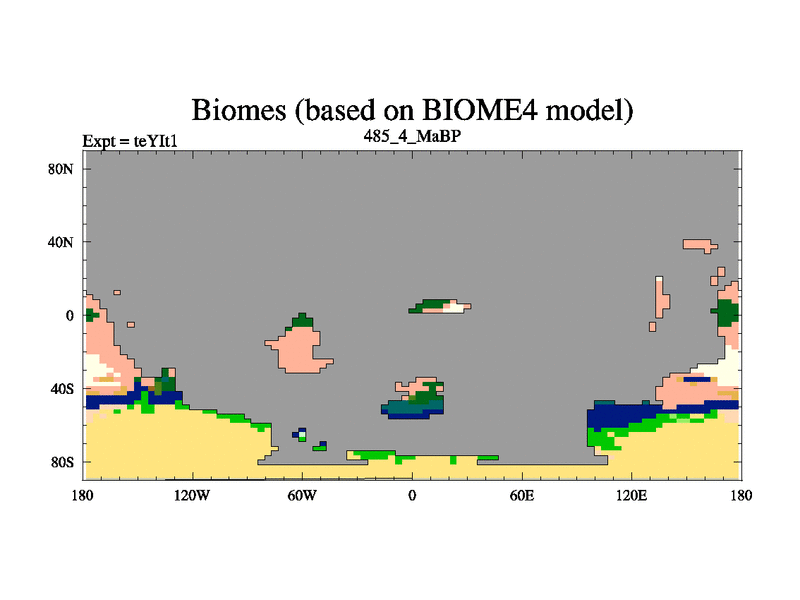 Biomes (based on BIOME4 model)

Expt = teYIt1

485_4_MaBP

80N
40N
0
40S
80S

180
120W
60W
0
60E
120E
180